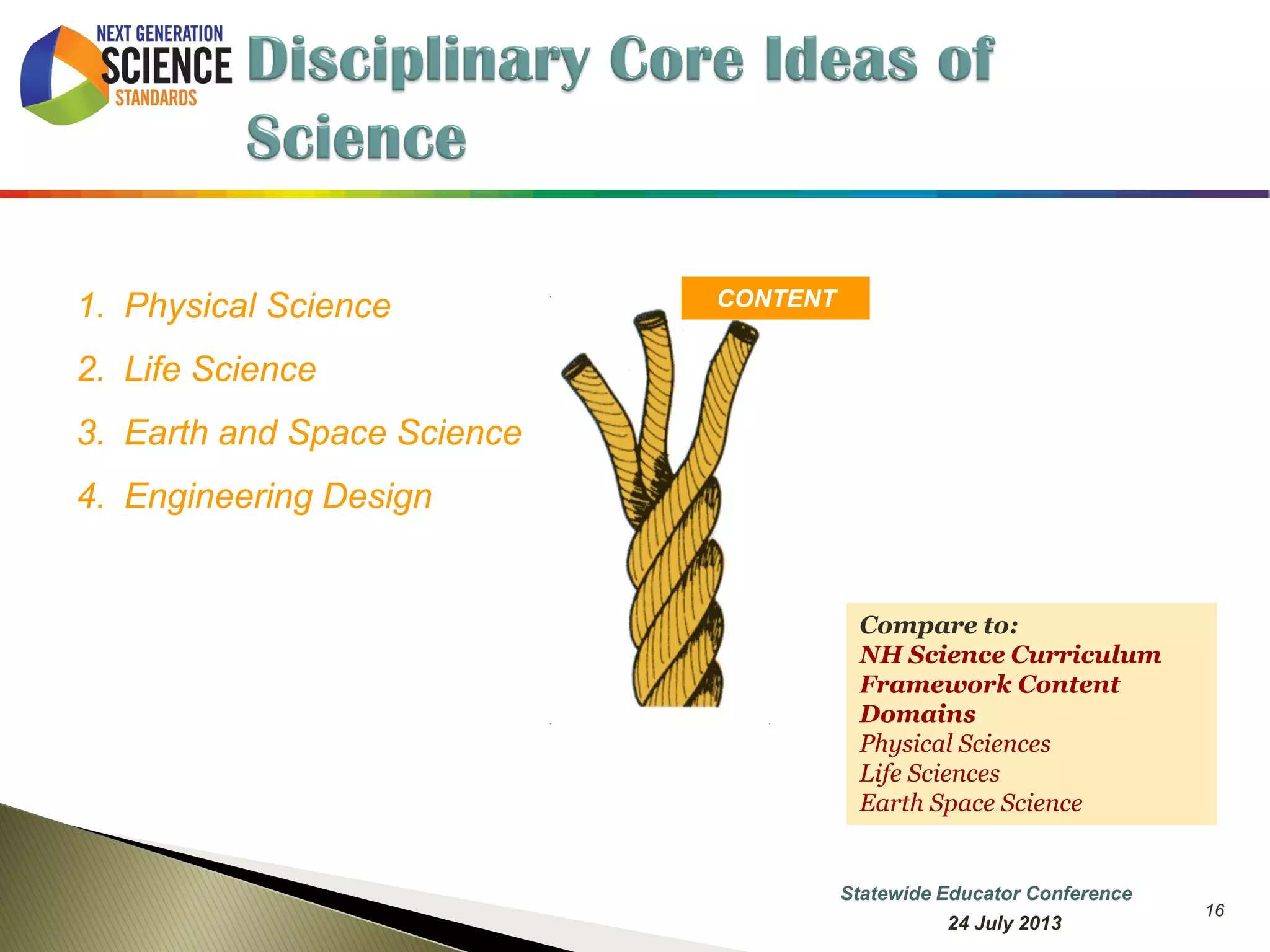 NEXT GENERATION
SCIENCE
STANDARDS

Disciplinary Core Ideas of Science

1. Physical Science
2. Life Science
3. Earth and Space Science
4. Engineering Design

CONTENT

Compare to:
NH Science Curriculum Framework Content Domains
Physical Sciences
Life Sciences
Earth Space Science

Statewide Educator Conference
24 July 2013

16